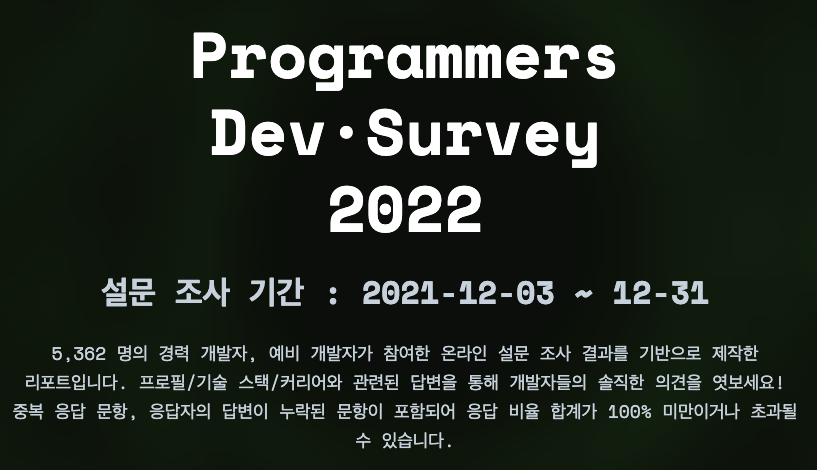 Programmers
Dev·Survey
2022

설문 조사 기간 : 2021-12-03 ~ 12-31

5,362 명의 경력 개발자, 예비 개발자가 참여한 온라인 설문 조사 결과를 기반으로 제작한 리포트입니다. 프로필/기술 스택/커리어와 관련된 답변을 통해 개발자들의 솔직한 의견을 엿보세요! 중복 응답 문항, 응답자의 답변이 누락된 문항이 포함되어 응답 비율 합계가 100% 미만이거나 초과될 수 있습니다.